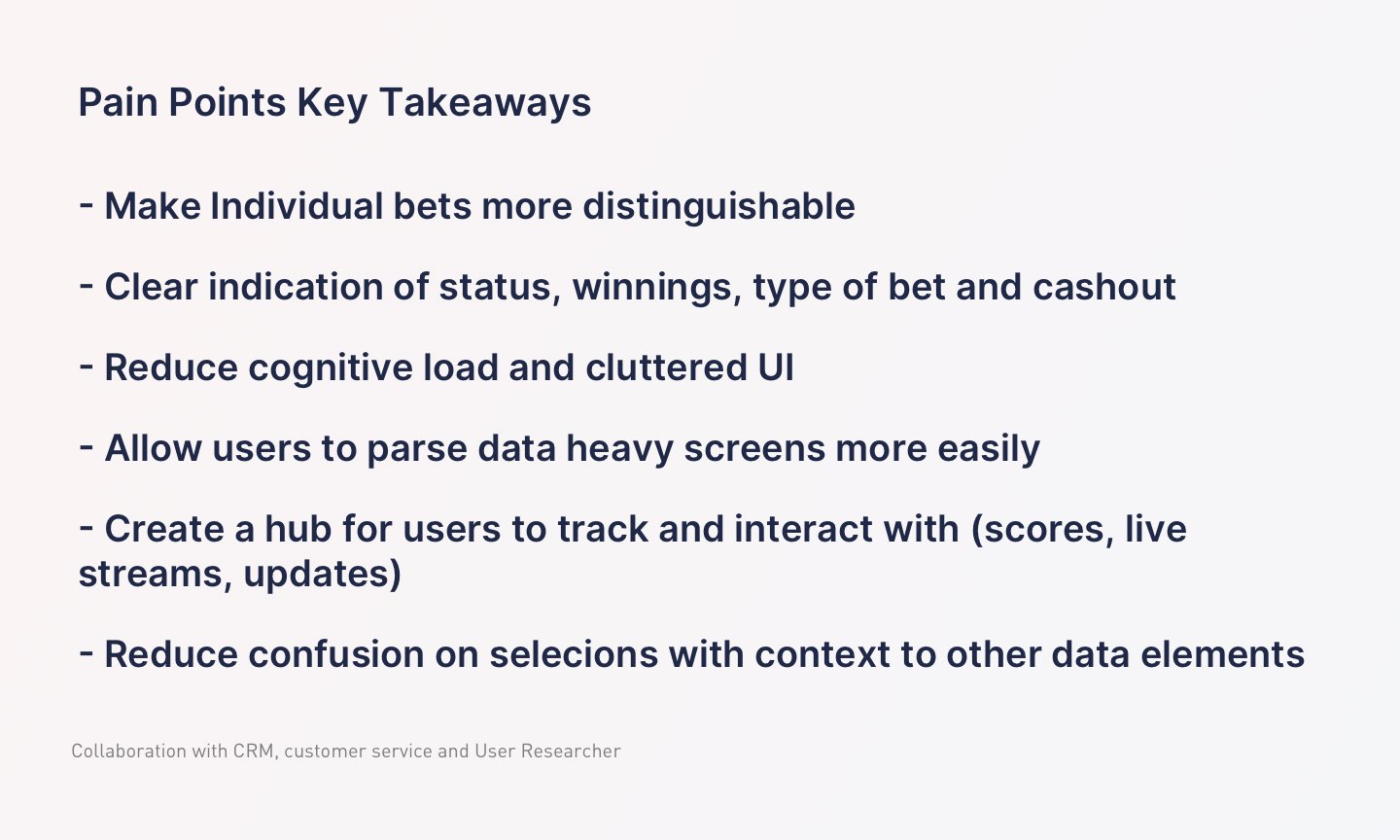 Pain Points Key Takeaways

- Make Individual bets more distinguishable

- Clear indication of status, winnings, type of bet and cashout

- Reduce cognitive load and cluttered UI

- Allow users to parse data heavy screens more easily

- Create a hub for users to track and interact with (scores, live streams, updates)

- Reduce confusion on selecions with context to other data elements

Collaboration with CRM, customer service and User Researcher